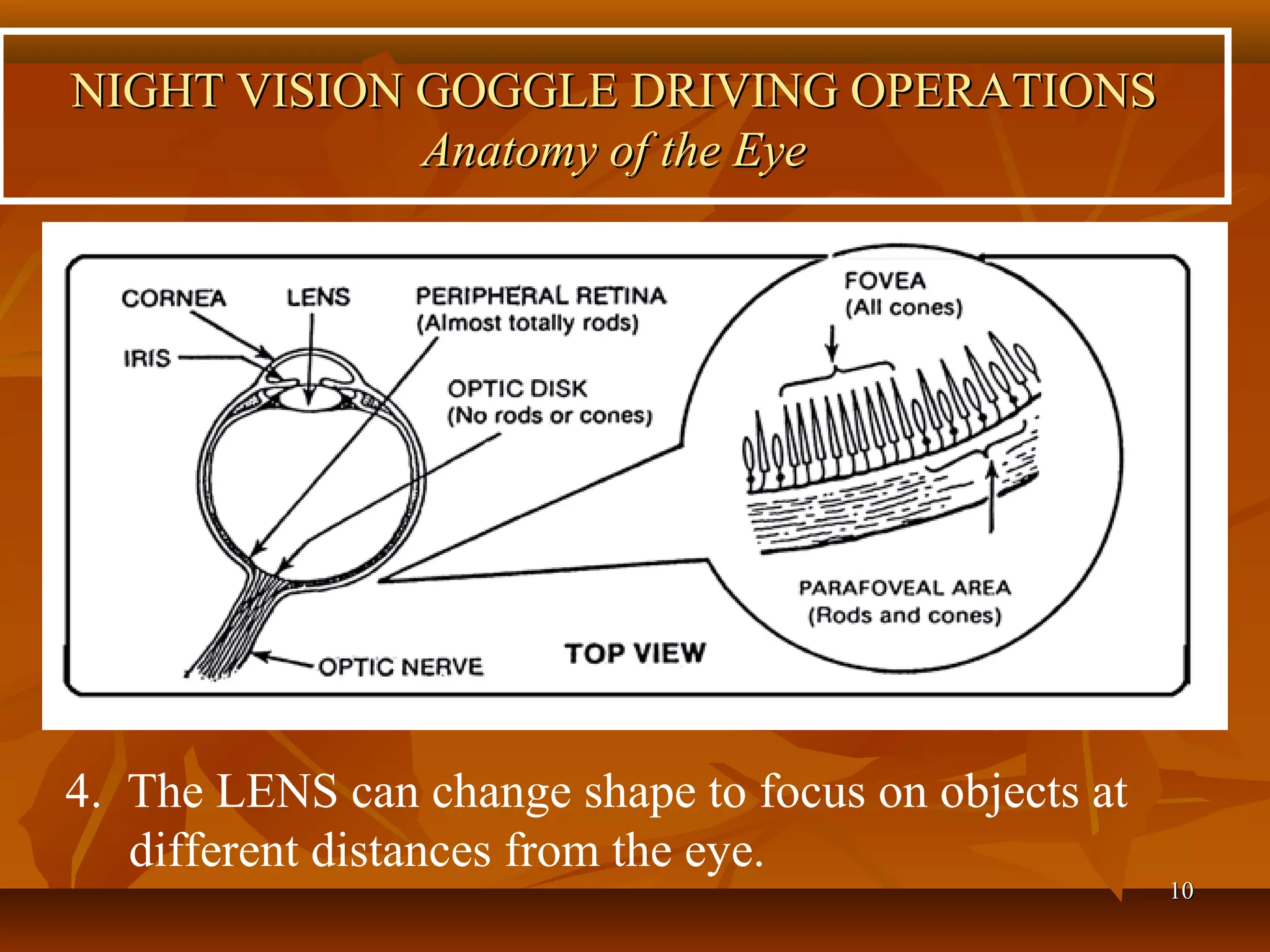 NIGHT VISION GOGGLE DRIVING OPERATIONS
Anatomy of the Eye

CORNEA
LENS
PERIPHERAL RETINA
(Almost totally rods)
IRIS
OPTIC DISK
(No rods or cones)
FOVEA
(All cones)
PARAFOVEAL AREA
(Rods and cones)
OPTIC NERVE
TOP VIEW

4. The LENS can change shape to focus on objects at different distances from the eye.

10